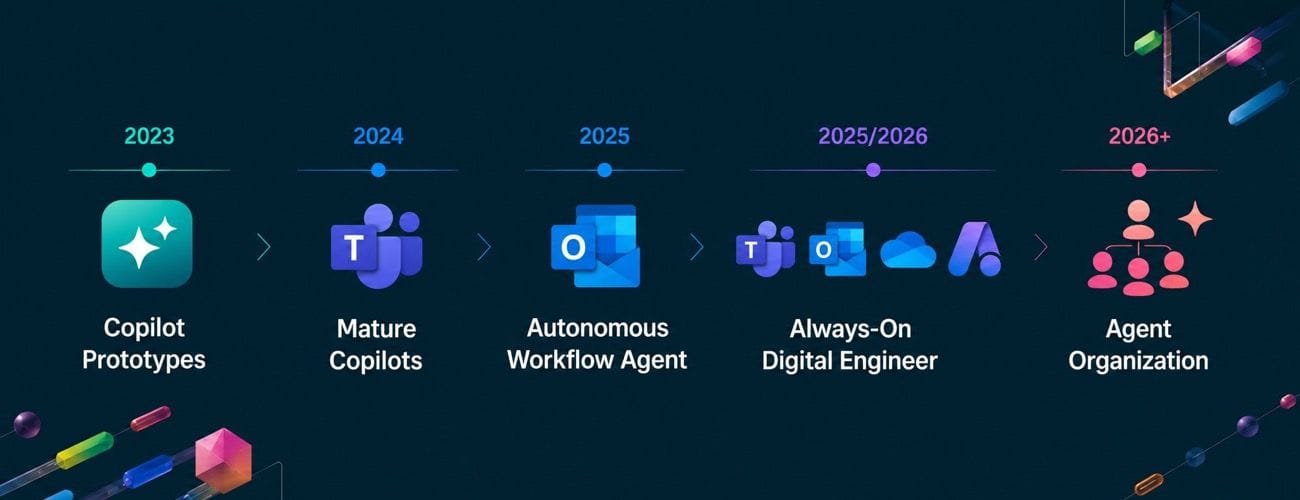 2023

Copilot Prototypes

2024

T

Mature Copilots

2025

O

Autonomous Workflow Agent

2025/2026

T O

Always-On Digital Engineer

2026+

Agent Organization